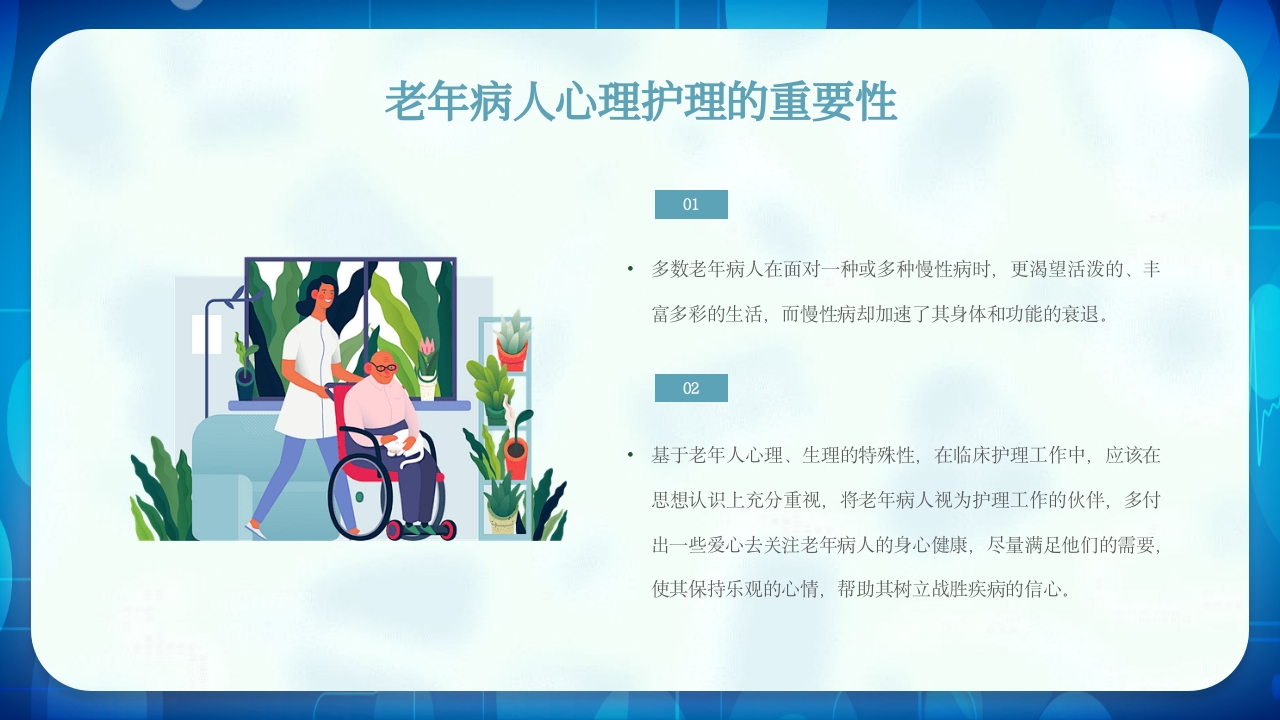 老年病人心理护理的重要性

01

• 多数老年病人在面对一种或多种慢性病时，更渴望活泼的、丰富多彩的生活，而慢性病却加速了其身体和功能的衰退。

02

• 基于老年人心理、生理的特殊性，在临床护理工作中，应该在思想认识上充分重视，将老年病人视为护理工作的伙伴，多付出一些爱心去关注老年病人的身心健康，尽量满足他们的需要，使其保持乐观的心情，帮助其树立战胜疾病的信心。